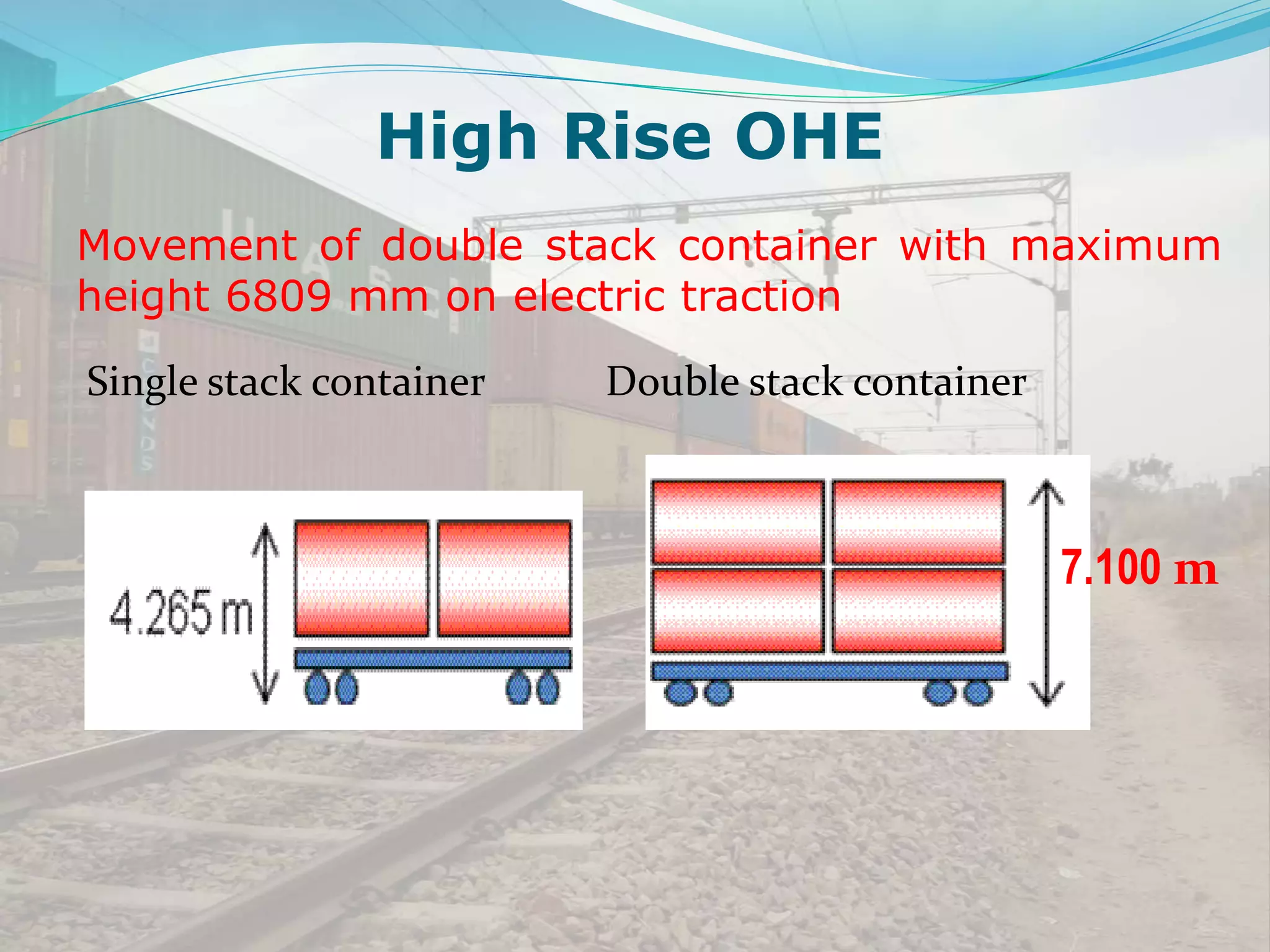 High Rise OHE

Movement of double stack container with maximum height 6809 mm on electric traction

Single stack container

Double stack container

4.265 m

7.100 m